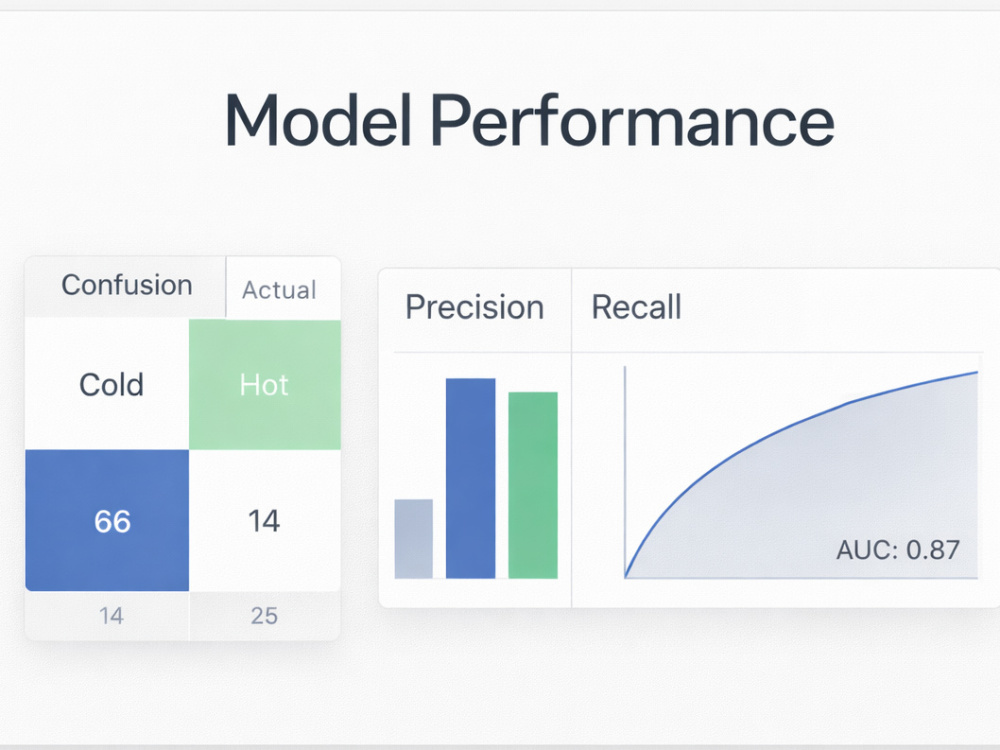 Model Performance

| Confusion | Actual |
|---|---|
| Cold | Hot |
| 66 | 14 |
| 14 | 25 |

Precision

Recall

AUC: 0.87